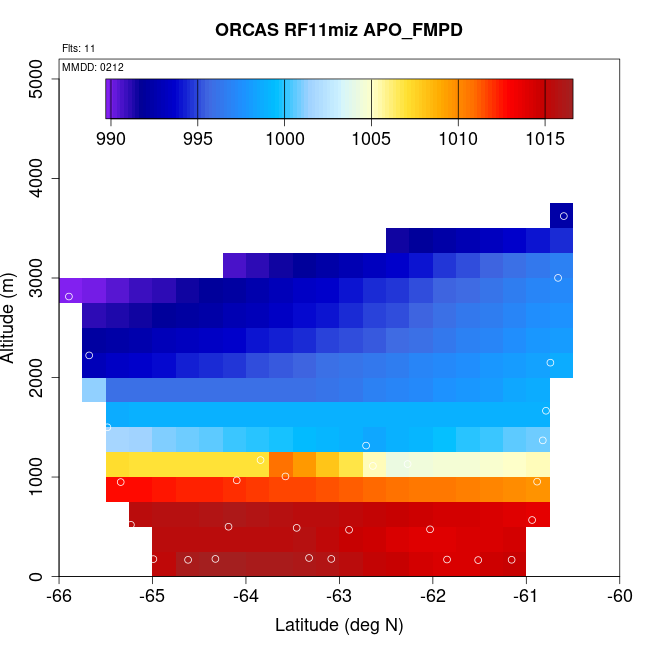 ORCAS RF11miz APO_FMPD

Flts: 11

MMDD: 0212

990
995
1000
1005
1010
1015

5000
4000
3000
2000
1000
0

Altitude (m)

-66
-65
-64
-63
-62
-61
-60

Latitude (deg N)